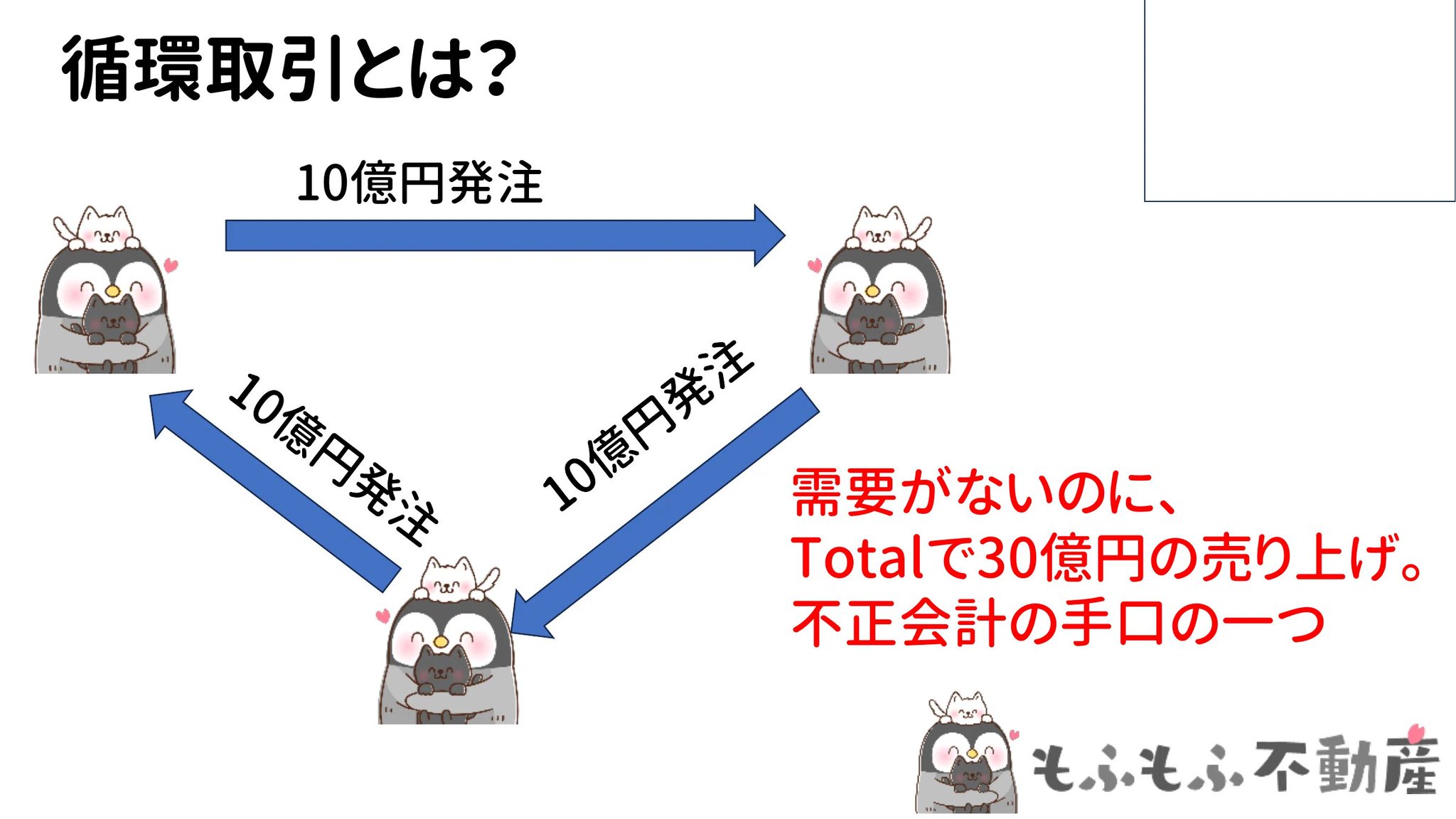 循環取引とは?

10億円発注

10億円発注

10億円発注

需要がないのに、
Totalで30億円の売り上げ。
不正会計の手口の一つ

もふもふ不動産